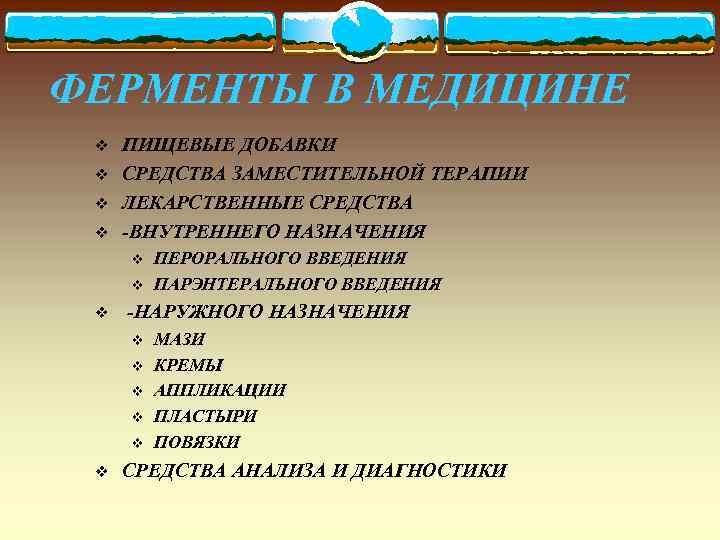 ФЕРМЕНТЫ В МЕДИЦИНЕ

❖ ПИЩЕВЫЕ ДОБАВКИ
❖ СРЕДСТВА ЗАМЕСТИТЕЛЬНОЙ ТЕРАПИИ
❖ ЛЕКАРСТВЕННЫЕ СРЕДСТВА
❖ -ВНУТРЕННЕГО НАЗНАЧЕНИЯ
 ❖ ПЕРОРАЛЬНОГО ВВЕДЕНИЯ
 ❖ ПАРЭНТЕРАЛЬНОГО ВВЕДЕНИЯ
❖ -НАРУЖНОГО НАЗНАЧЕНИЯ
 ❖ МАЗИ
 ❖ КРЕМЫ
 ❖ АППЛИКАЦИИ
 ❖ ПЛАСТЫРИ
 ❖ ПОВЯЗКИ
❖ СРЕДСТВА АНАЛИЗА И ДИАГНОСТИКИ